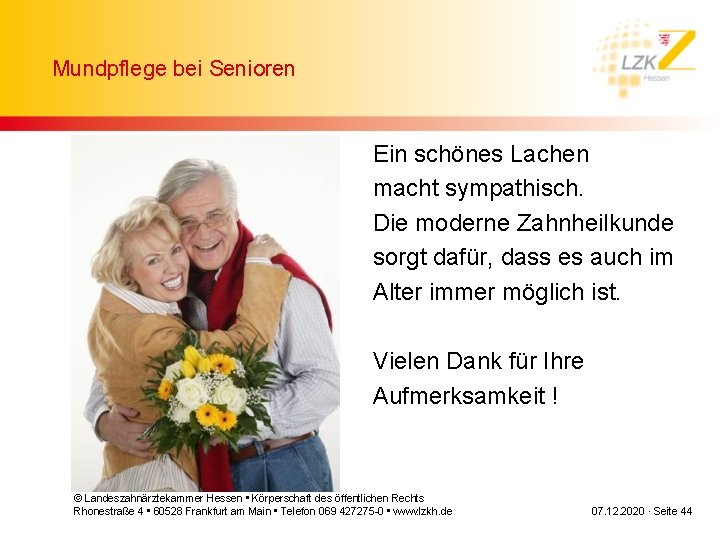 Mundpflege bei Senioren

LZK
Hessen

Ein schönes Lachen macht sympathisch. Die moderne Zahnheilkunde sorgt dafür, dass es auch im Alter immer möglich ist.

Vielen Dank für Ihre Aufmerksamkeit !

© Landeszahnärztekammer Hessen ▪ Körperschaft des öffentlichen Rechts
Rhonestraße 4 ▪ 60528 Frankfurt am Main ▪ Telefon 069 427275-0 ▪ www.lzkh.de

07.12.2020 · Seite 44